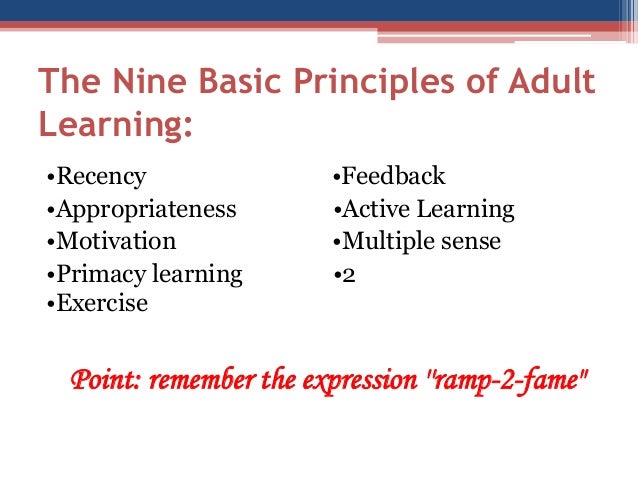 The Nine Basic Principles of Adult Learning:

•Recency
•Appropriateness
•Motivation
•Primacy learning
•Exercise

•Feedback
•Active Learning
•Multiple sense
•2

Point: remember the expression "ramp-2-fame"